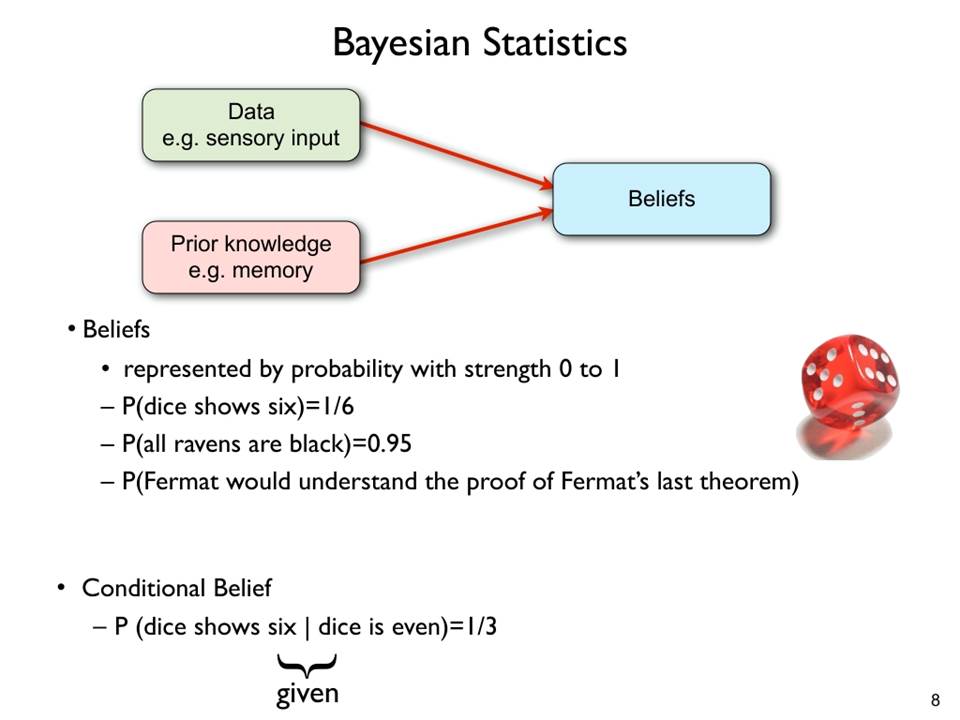 Bayesian Statistics

Data
e.g. sensory input

Prior knowledge
e.g. memory

Beliefs

• Beliefs
• represented by probability with strength 0 to 1
– P(dice shows six)=1/6
– P(all ravens are black)=0.95
– P(Fermat would understand the proof of Fermat's last theorem)

• Conditional Belief
– P (dice shows six | dice is even)=1/3

given

8